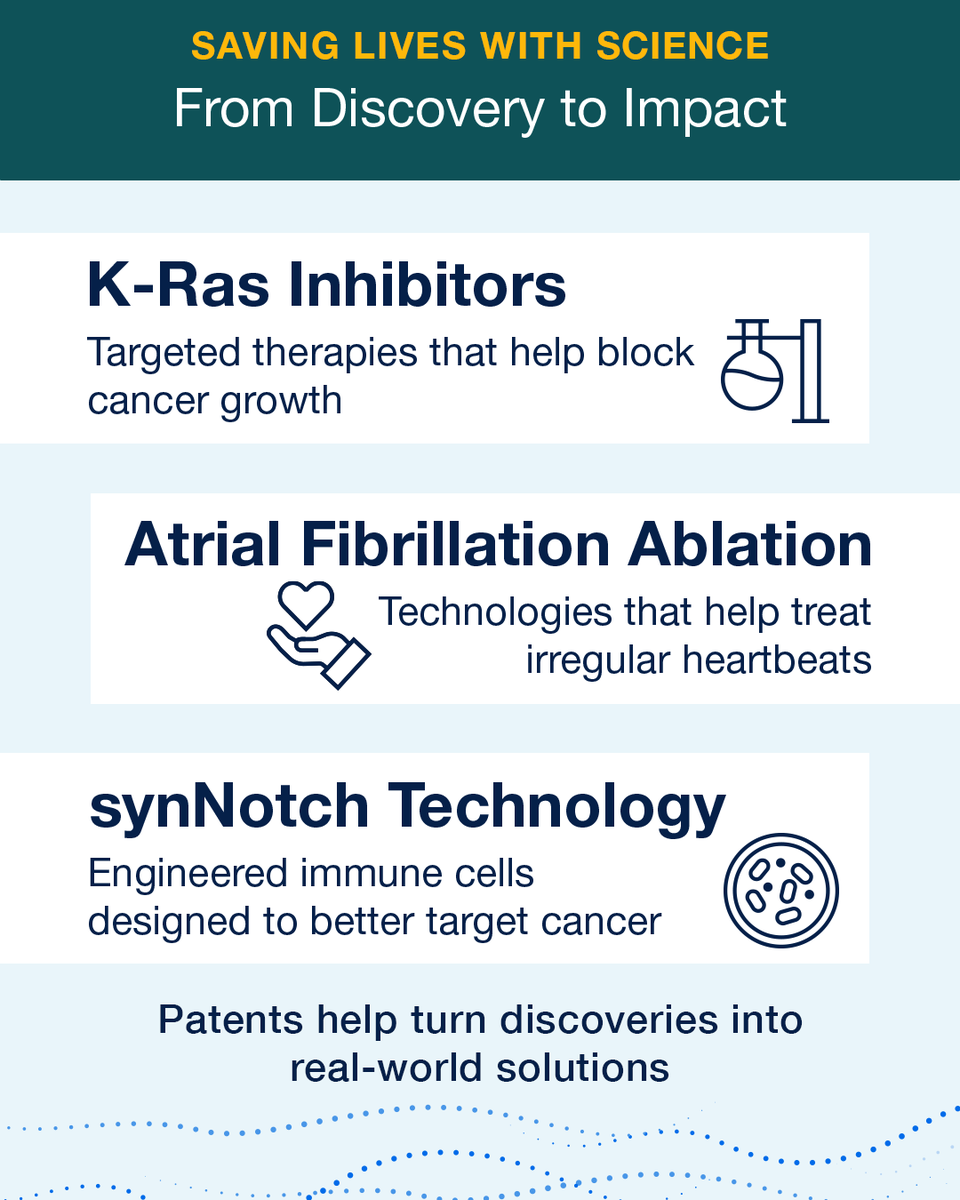 SAVING LIVES WITH SCIENCE
From Discovery to Impact

K-Ras Inhibitors
Targeted therapies that help block cancer growth

Atrial Fibrillation Ablation
Technologies that help treat irregular heartbeats

synNotch Technology
Engineered immune cells designed to better target cancer

Patents help turn discoveries into real-world solutions